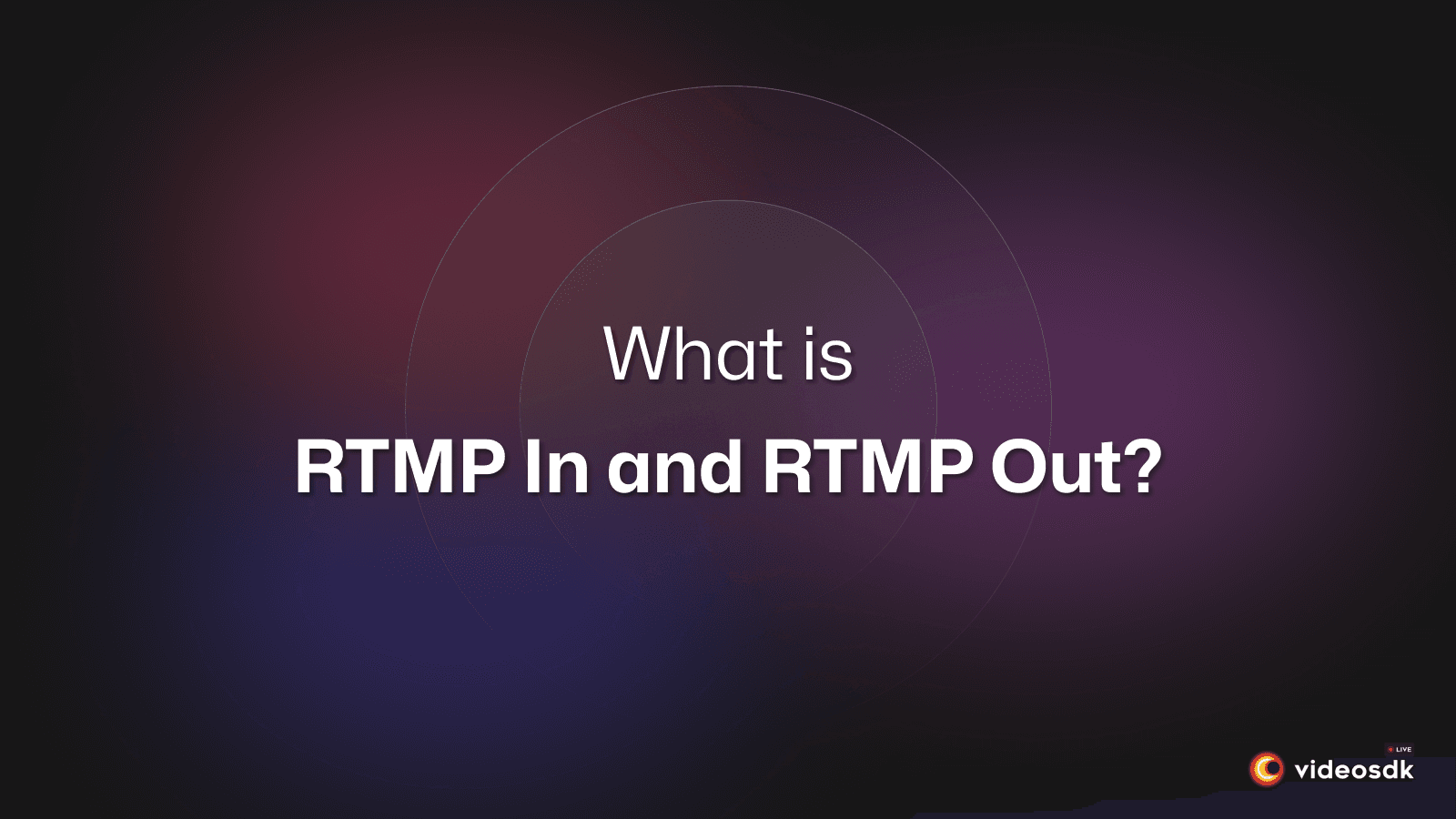 What is
RTMP In and RTMP Out?

LIVE
videosdk